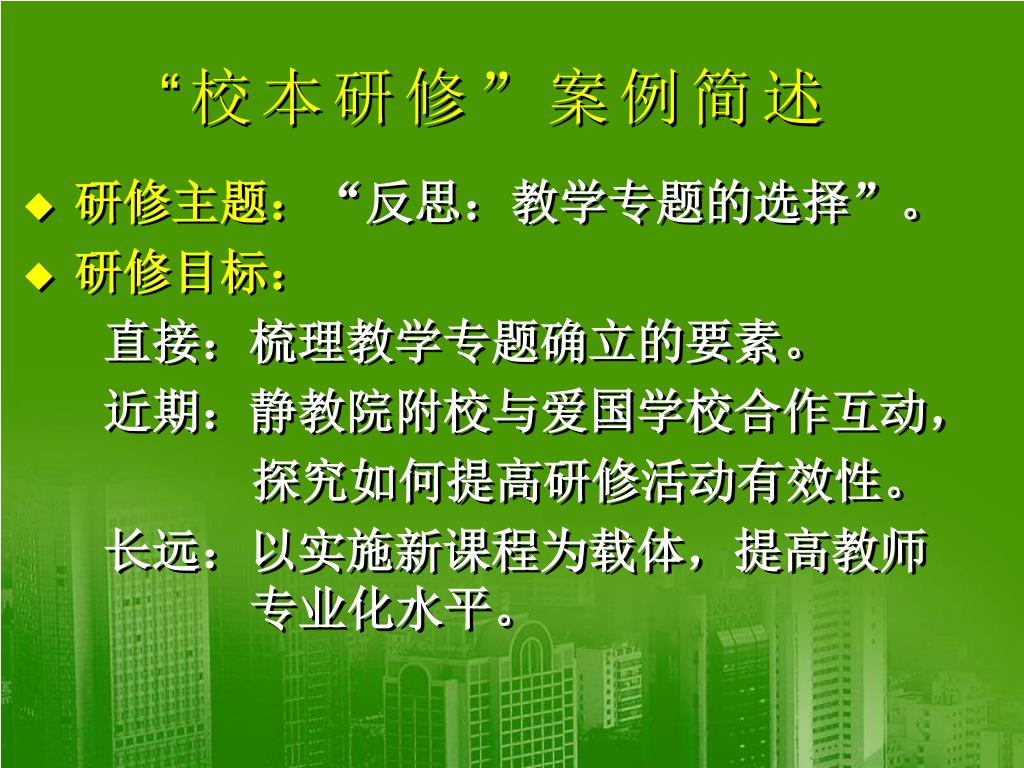 “校本研修”案例简述

◆ 研修主题：“反思：教学专题的选择”。

◆ 研修目标：

直接：梳理教学专题确立的要素。

近期：静教院附校与爱国学校合作互动，探究如何提高研修活动有效性。

长远：以实施新课程为载体，提高教师专业化水平。